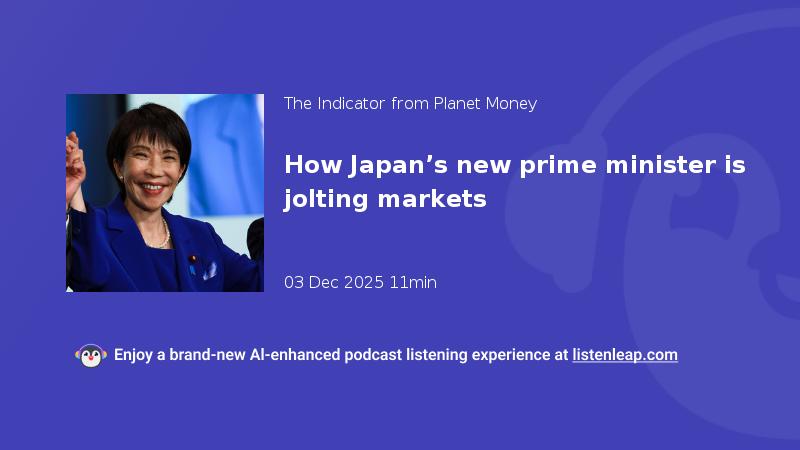 The Indicator from Planet Money

How Japan’s new prime minister is jolting markets

03 Dec 2025 11min

Enjoy a brand-new AI-enhanced podcast listening experience at listenleap.com